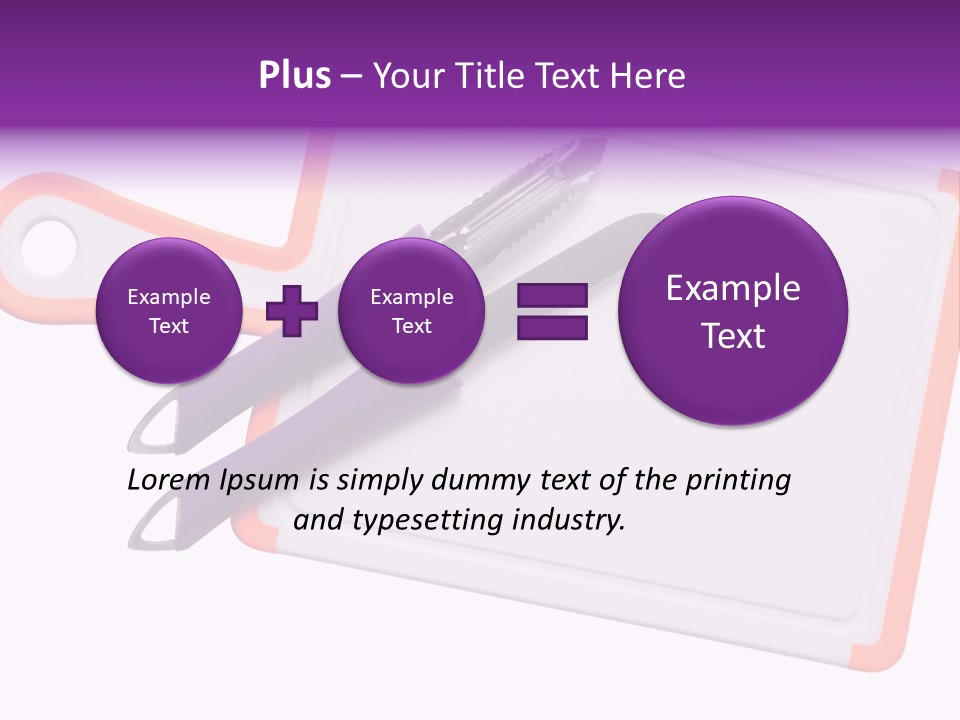 Plus – Your Title Text Here

Example Text

Example Text

Example Text

Lorem Ipsum is simply dummy text of the printing and typesetting industry.